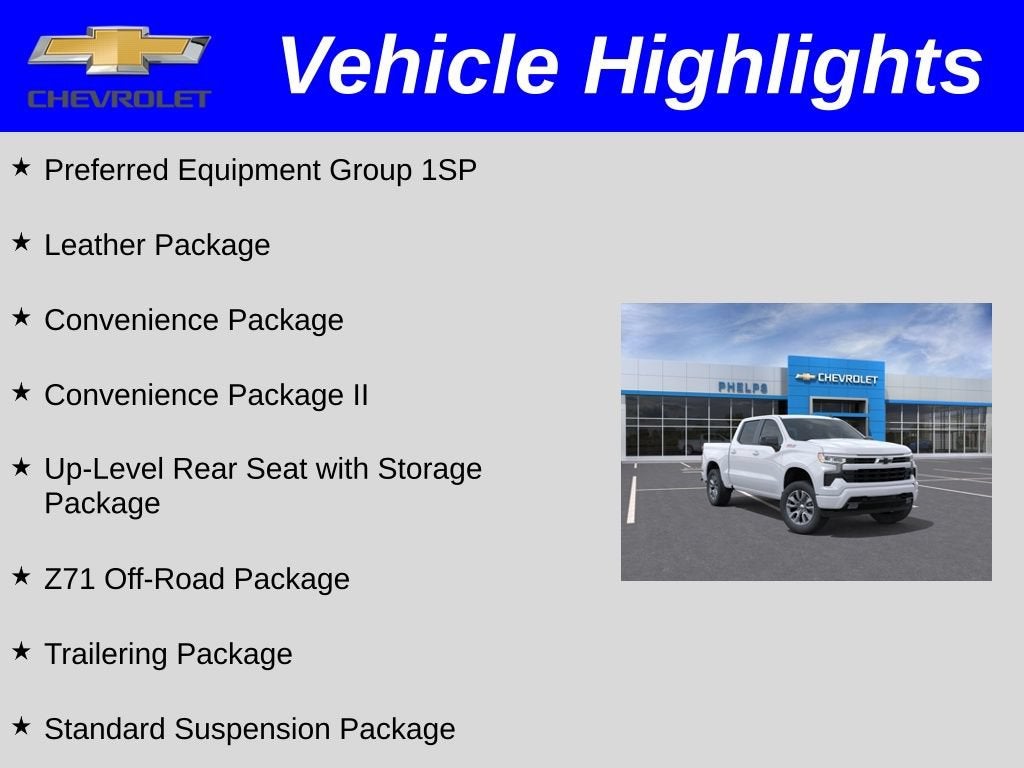 CHEVROLET

Vehicle Highlights

★ Preferred Equipment Group 1SP

★ Leather Package

★ Convenience Package

★ Convenience Package II

★ Up-Level Rear Seat with Storage Package

★ Z71 Off-Road Package

★ Trailering Package

★ Standard Suspension Package

PHELPS

CHEVROLET